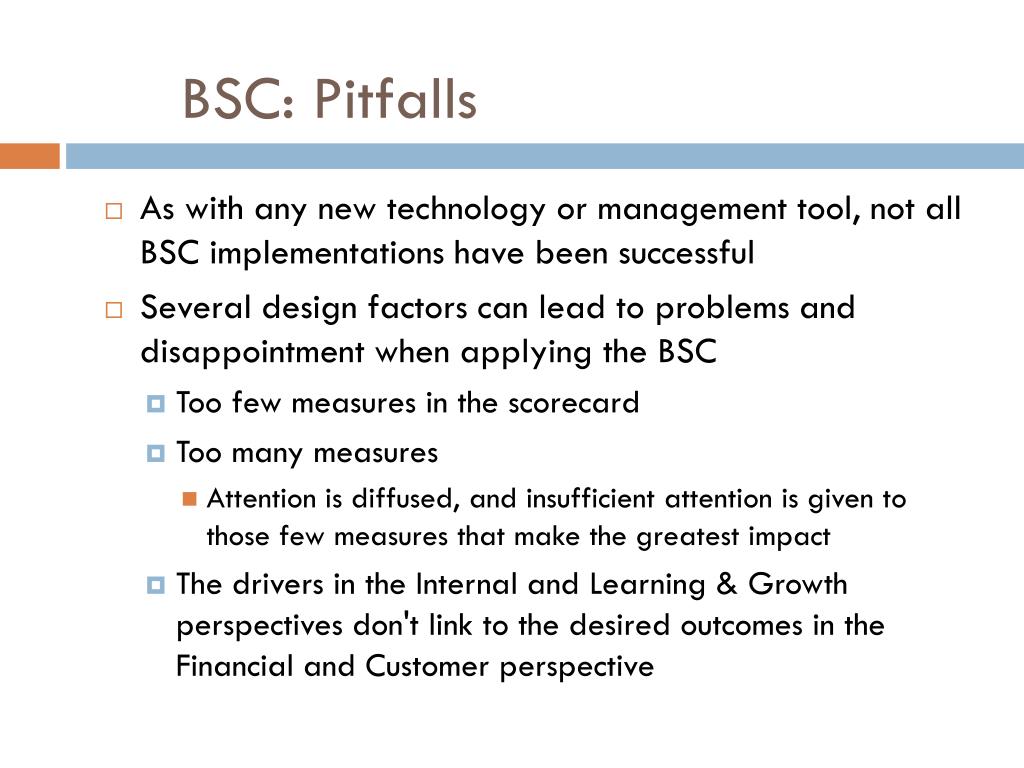 BSC: Pitfalls

As with any new technology or management tool, not all BSC implementations have been successful

Several design factors can lead to problems and disappointment when applying the BSC

Too few measures in the scorecard

Too many measures

Attention is diffused, and insufficient attention is given to those few measures that make the greatest impact

The drivers in the Internal and Learning & Growth perspectives don't link to the desired outcomes in the Financial and Customer perspective